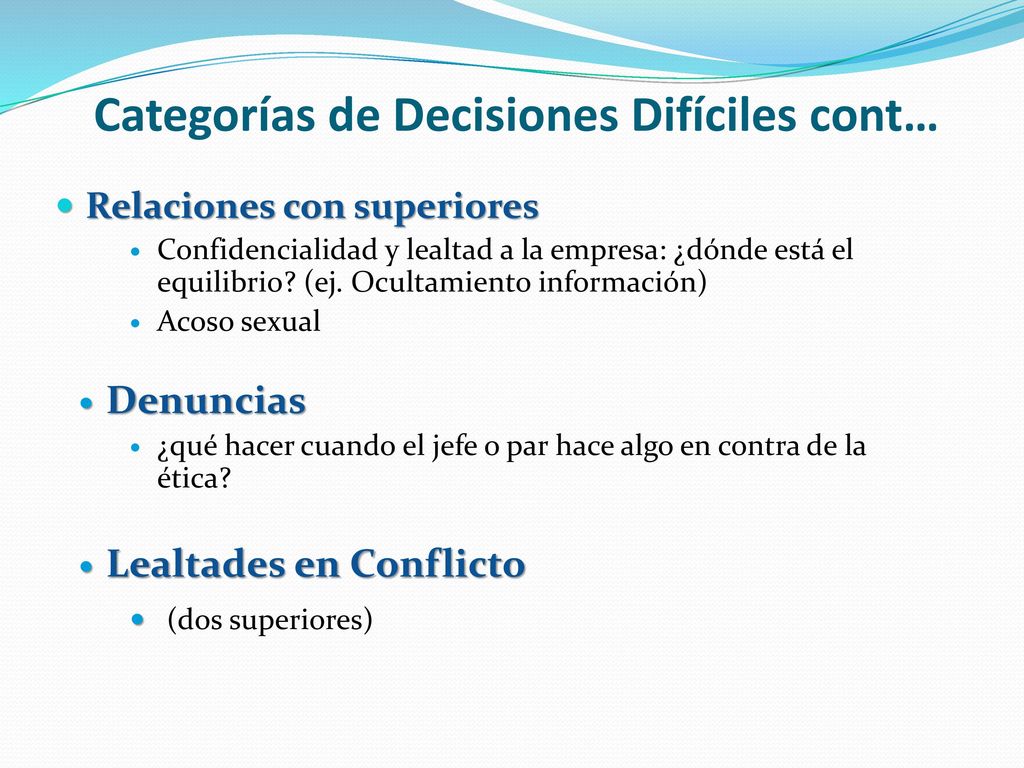 Categorías de Decisiones Difíciles cont…

Relaciones con superiores

Confidencialidad y lealtad a la empresa: ¿dónde está el equilibrio? (ej. Ocultamiento información)

Acoso sexual

Denuncias

¿qué hacer cuando el jefe o par hace algo en contra de la ética?

Lealtades en Conflicto

(dos superiores)